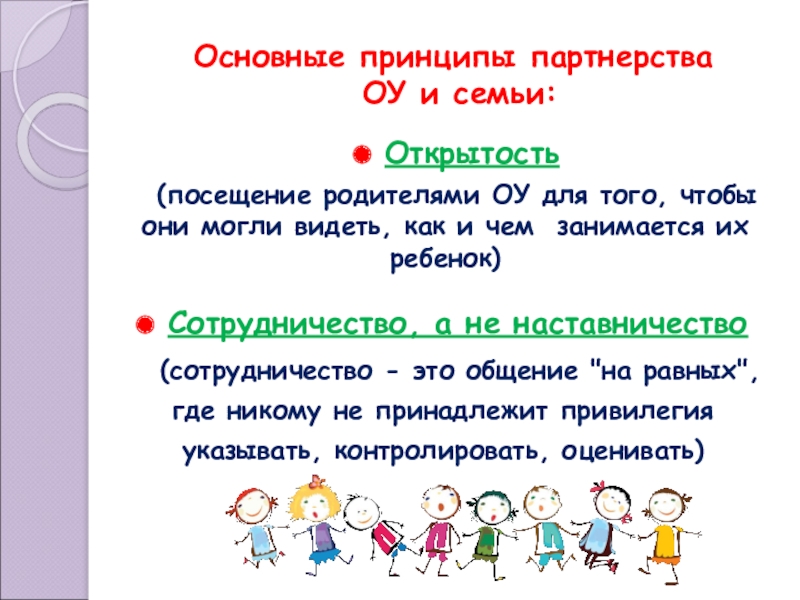 Основные принципы партнерства ОУ и семьи:

Открытость

(посещение родителями ОУ для того, чтобы они могли видеть, как и чем занимается их ребенок)

Сотрудничество, а не наставничество

(сотрудничество - это общение "на равных", где никому не принадлежит привилегия указывать, контролировать, оценивать)